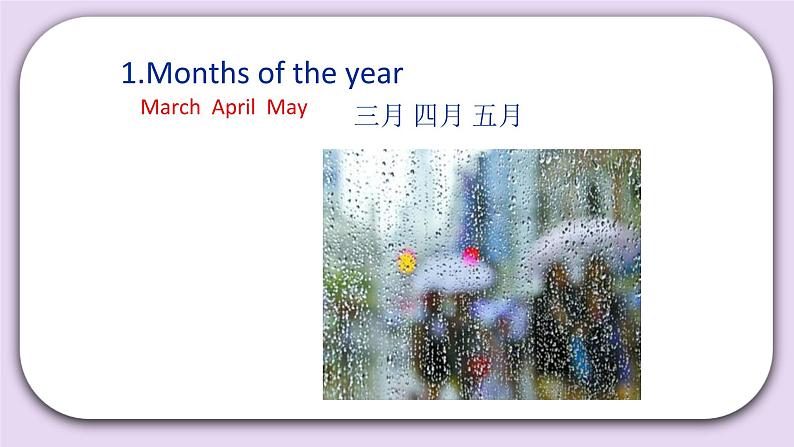 1.Months of the year

March April May

三月 四月 五月